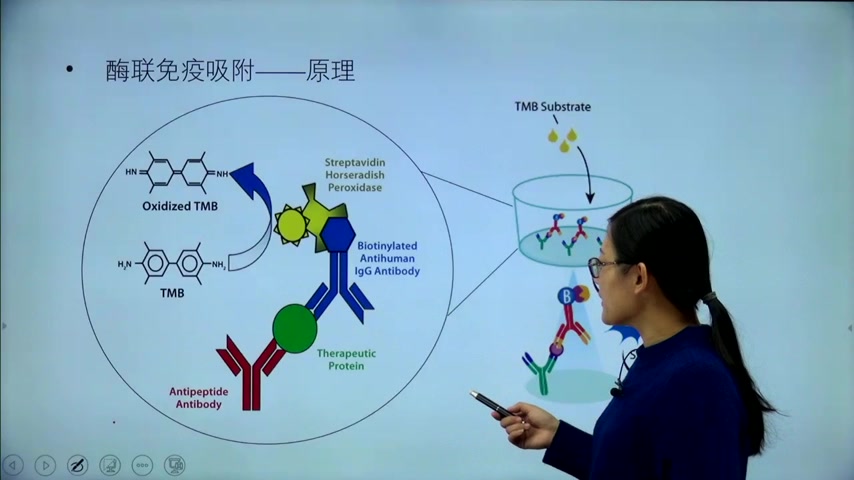 • 酶联免疫吸附——原理

HN NH

Oxidized TMB

$H_2N$ $NH_2$

TMB

Streptavidin Horseradish Peroxidase

Biotinylated Antihuman IgG Antibody

Therapeutic Protein

Antipeptide Antibody

TMB Substrate

B